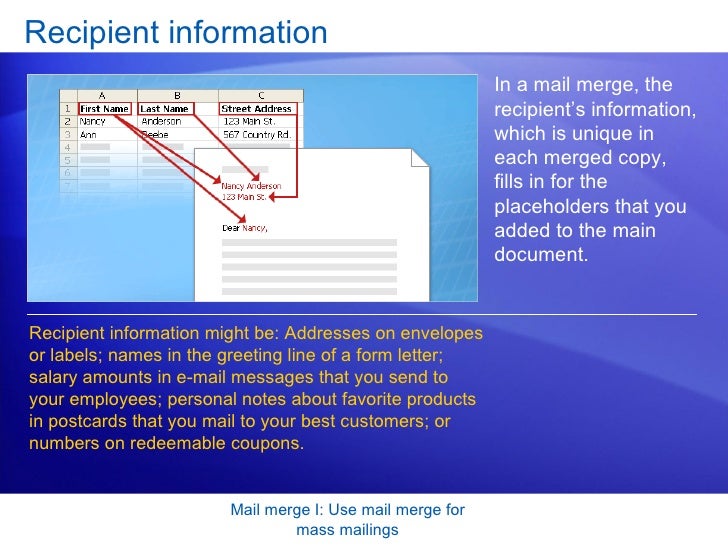 Recipient information

|   | A | B | C |
|---|---|---|---|
| 1 | First Name | Last Name | Street Address |
| 2 | Nancy | Anderson | 123 Main St. |
| 3 | Ann | Beebe | 567 Country Rd. |
| 4 | | | |
| 5 | | | |
| 6 | | | |
| 7 | | | |

Nancy Anderson
123 Main St.

Dear Nancy,

In a mail merge, the recipient's information, which is unique in each merged copy, fills in for the placeholders that you added to the main document.

Recipient information might be: Addresses on envelopes or labels; names in the greeting line of a form letter; salary amounts in e-mail messages that you send to your employees; personal notes about favorite products in postcards that you mail to your best customers; or numbers on redeemable coupons.

Mail merge I: Use mail merge for mass mailings